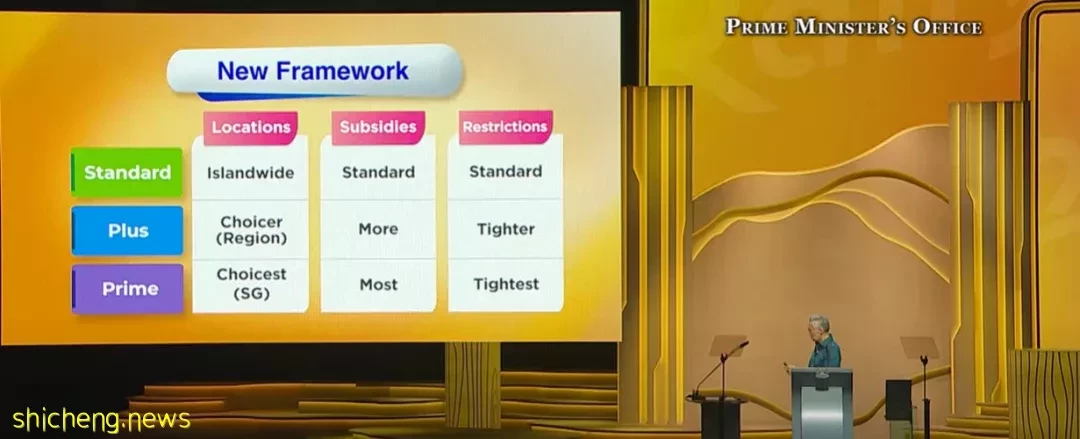 PRIME MINISTER'S OFFICE

New Framework

| | Locations | Subsidies | Restrictions |
|---|---|---|---|
| Standard | Islandwide | Standard | Standard |
| Plus | Choicer (Region) | More | Tighter |
| Prime | Choicest (SG) | Most | Tightest |

shicheng.news